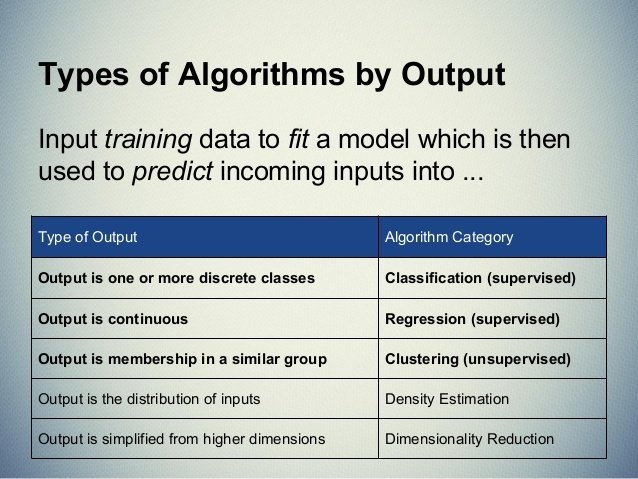 Types of Algorithms by Output

Input training data to fit a model which is then used to predict incoming inputs into ...

| Type of Output | Algorithm Category |
|---|---|
| Output is one or more discrete classes | Classification (supervised) |
| Output is continuous | Regression (supervised) |
| Output is membership in a similar group | Clustering (unsupervised) |
| Output is the distribution of inputs | Density Estimation |
| Output is simplified from higher dimensions | Dimensionality Reduction |